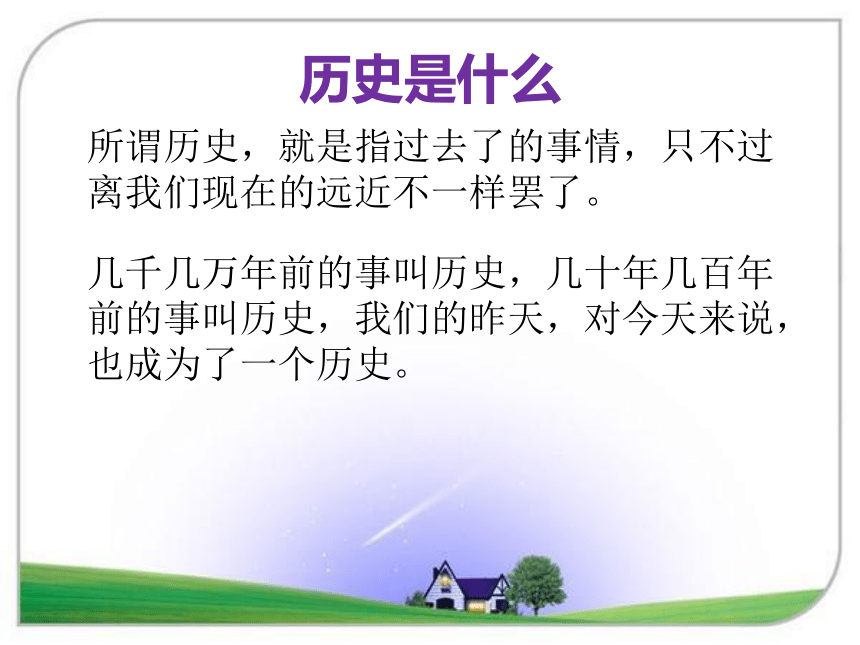 历史是什么

所谓历史，就是指过去了的事情，只不过离我们现在的远近不一样罢了。

几千几万年前的事叫历史，几十年几百年前的事叫历史，我们的昨天，对今天来说，也成为了一个历史。